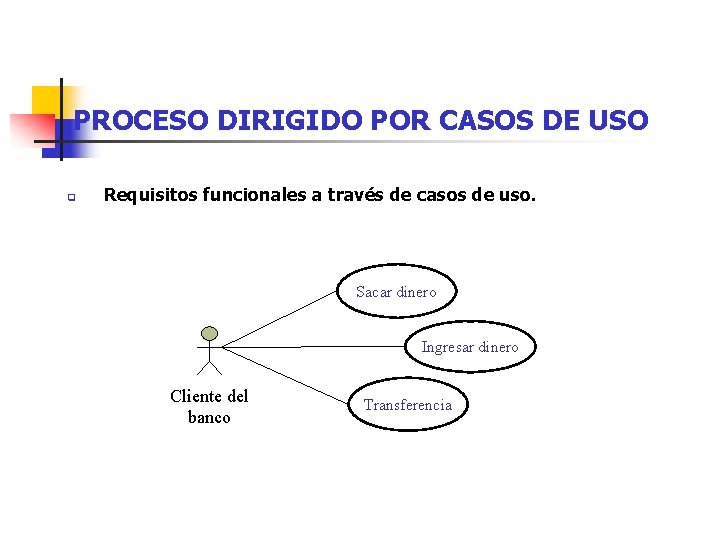 PROCESO DIRIGIDO POR CASOS DE USO

Requisitos funcionales a través de casos de uso.

Sacar dinero

Ingresar dinero

Transferencia

Cliente del banco